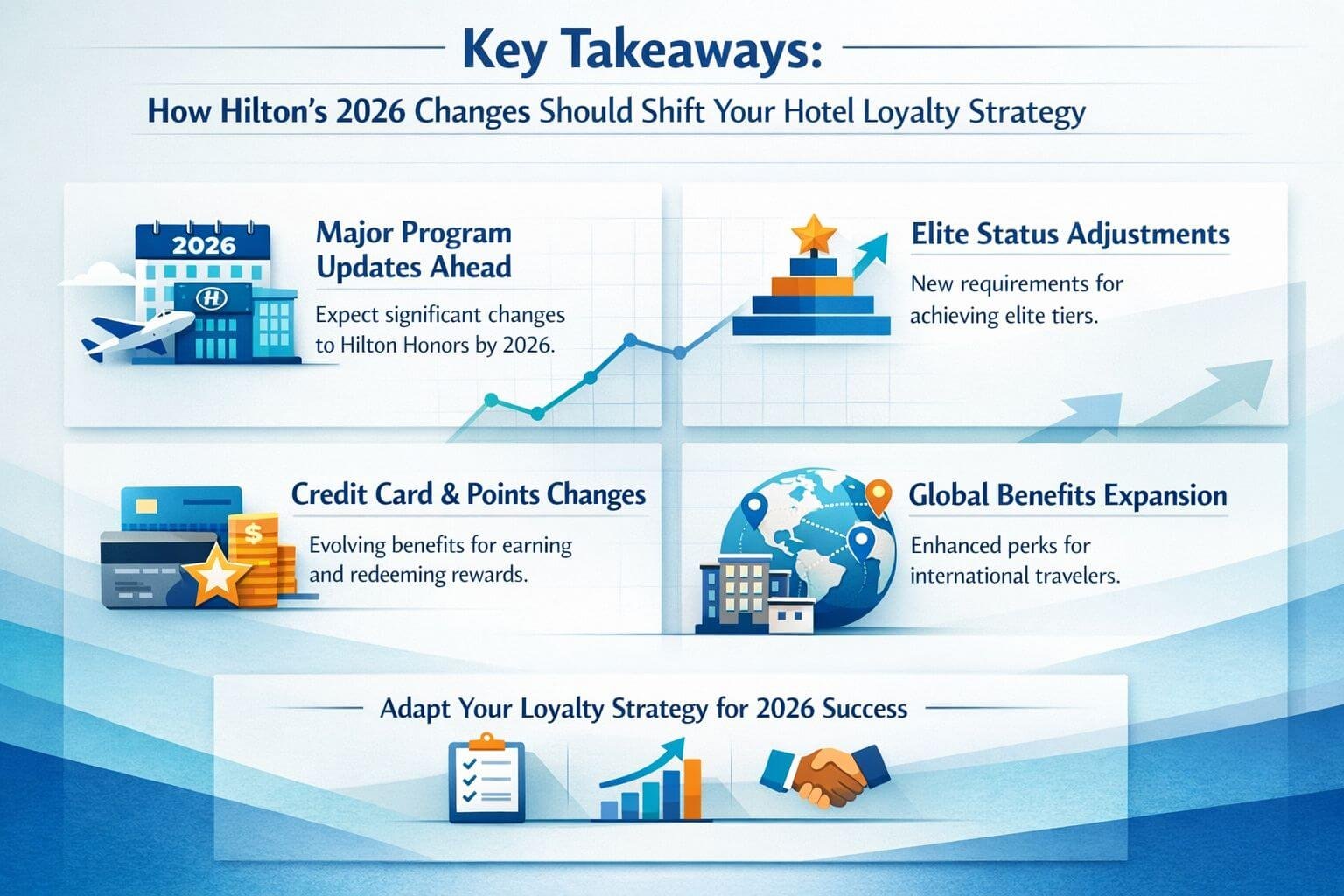 Key Takeaways:

How Hilton's 2026 Changes Should Shift Your Hotel Loyalty Strategy

2026

H

Major Program Updates Ahead

Expect significant changes to Hilton Honors by 2026.

Elite Status Adjustments

New requirements for achieving elite tiers.

$

Credit Card & Points Changes

Evolving benefits for earning and redeeming rewards.

Global Benefits Expansion

Enhanced perks for international travelers.

Adapt Your Loyalty Strategy for 2026 Success